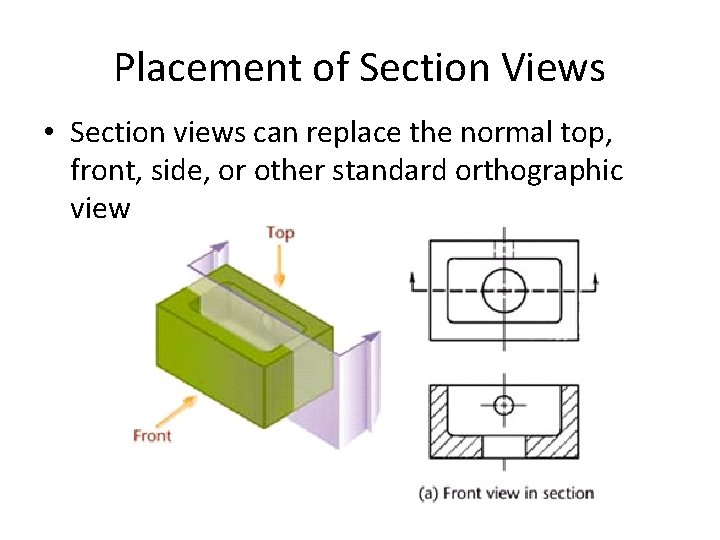 Placement of Section Views

• Section views can replace the normal top, front, side, or other standard orthographic view

Top

Front

(a) Front view in section